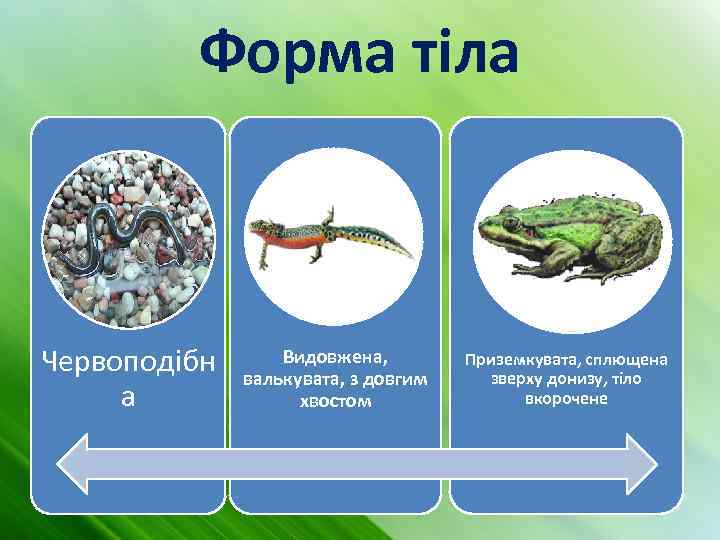 Форма тіла

Червоподібна

Видовжена, валькувата, з довгим хвостом

Приземкувата, сплющена зверху донизу, тіло вкорочене